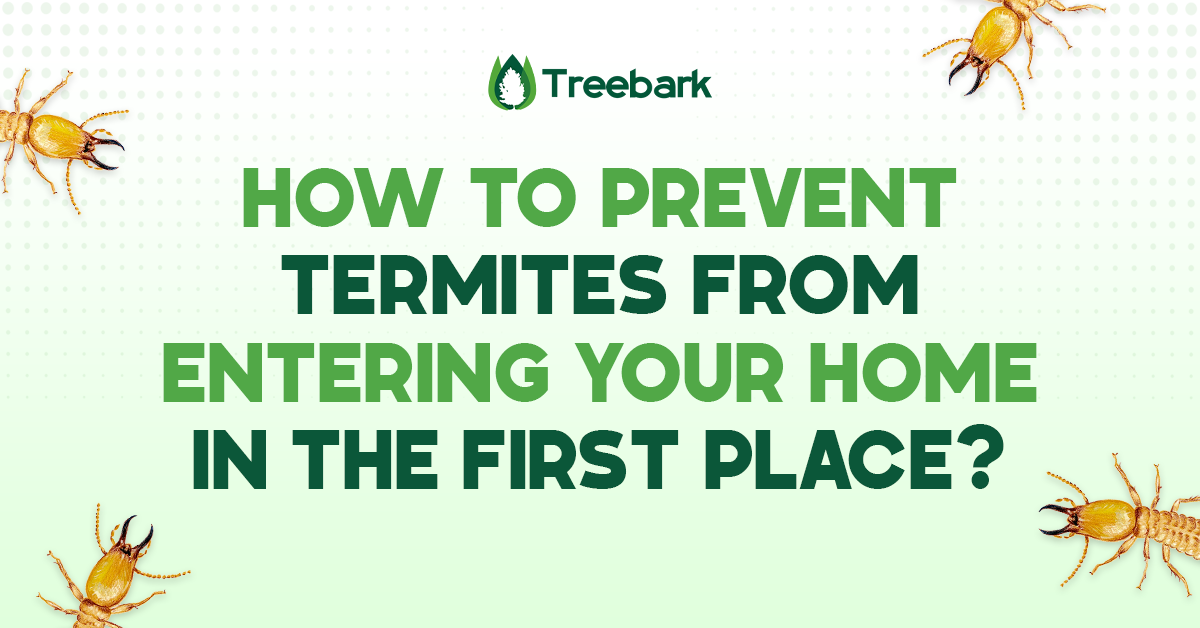 Treebark

HOW TO PREVENT TERMITES FROM ENTERING YOUR HOME IN THE FIRST PLACE?